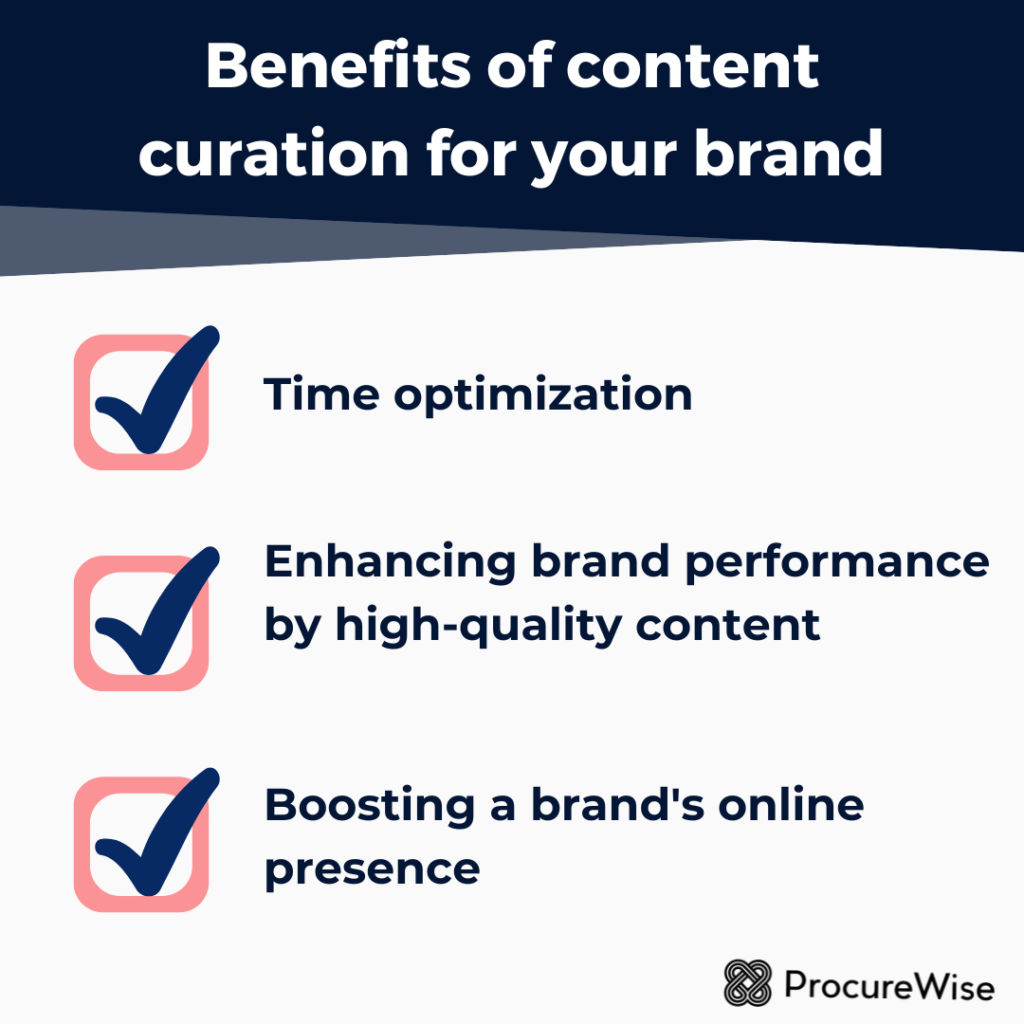 Benefits of content curation for your brand

Time optimization

Enhancing brand performance by high-quality content

Boosting a brand's online presence

ProcureWise